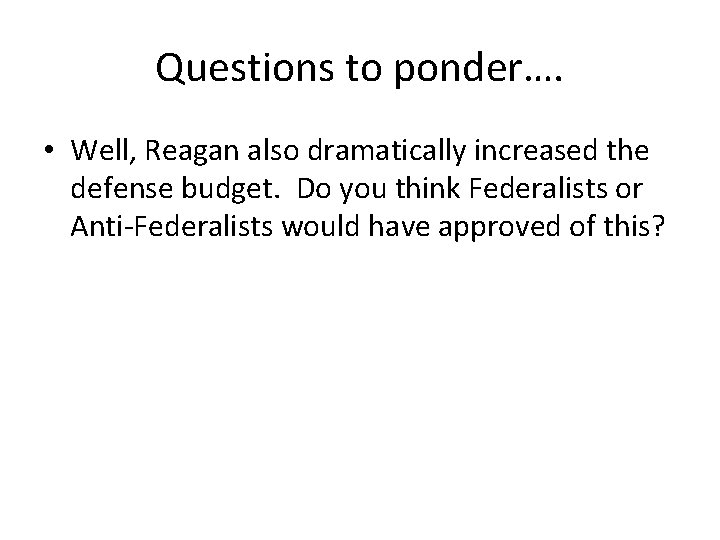 Questions to ponder….

• Well, Reagan also dramatically increased the defense budget. Do you think Federalists or Anti-Federalists would have approved of this?